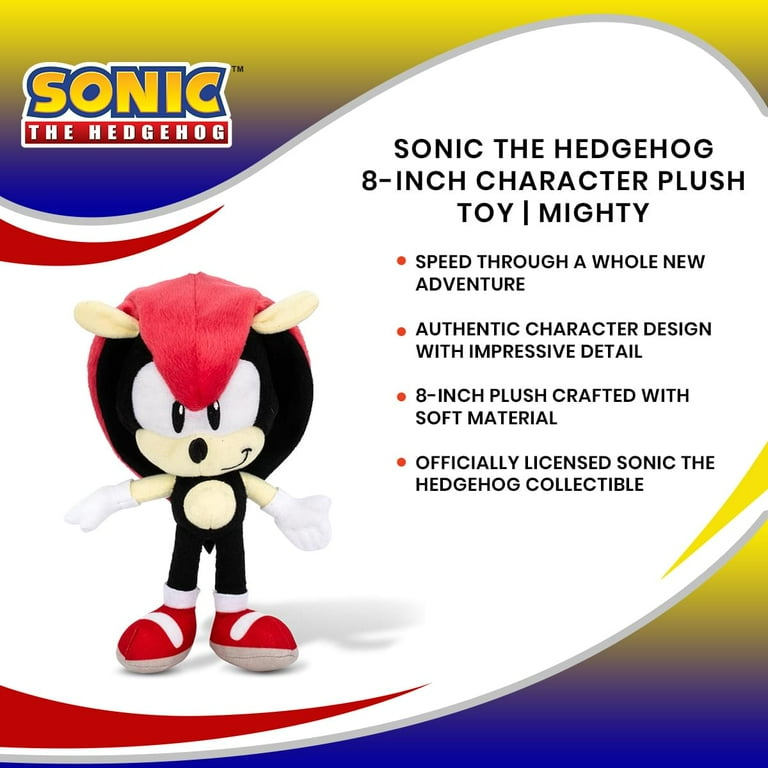 SONIC™
THE HEDGEHOG

SONIC THE HEDGEHOG 8-INCH CHARACTER PLUSH TOY | MIGHTY

• SPEED THROUGH A WHOLE NEW ADVENTURE

• AUTHENTIC CHARACTER DESIGN WITH IMPRESSIVE DETAIL

• 8-INCH PLUSH CRAFTED WITH SOFT MATERIAL

• OFFICIALLY LICENSED SONIC THE HEDGEHOG COLLECTIBLE